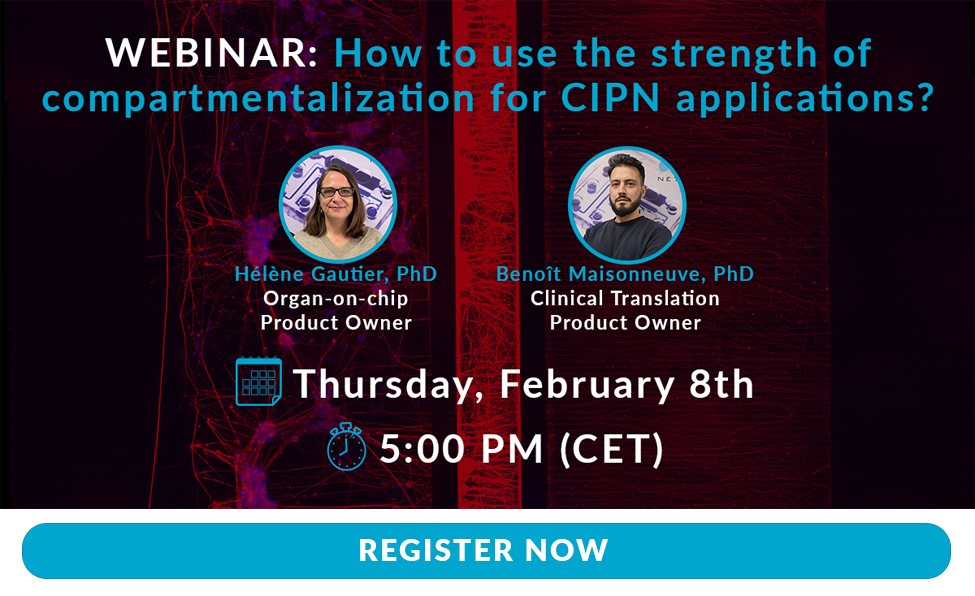 WEBINAR: How to use the strength of compartmentalization for CIPN applications?

Hélène Gautier, PhD
Organ-on-chip
Product Owner

Benoît Maisonneuve, PhD
Clinical Translation
Product Owner

Thursday, February 8th

5:00 PM (CET)

REGISTER NOW